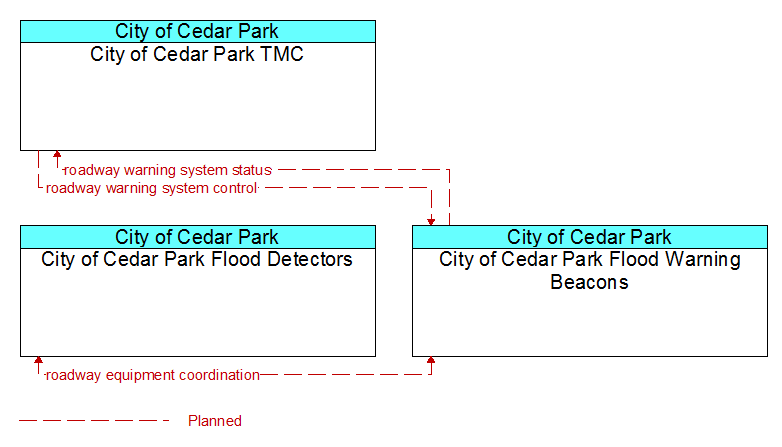 City of Cedar Park
City of Cedar Park TMC

roadway warning system status
roadway warning system control

City of Cedar Park
City of Cedar Park Flood Detectors

City of Cedar Park
City of Cedar Park Flood Warning Beacons

roadway equipment coordination

Planned